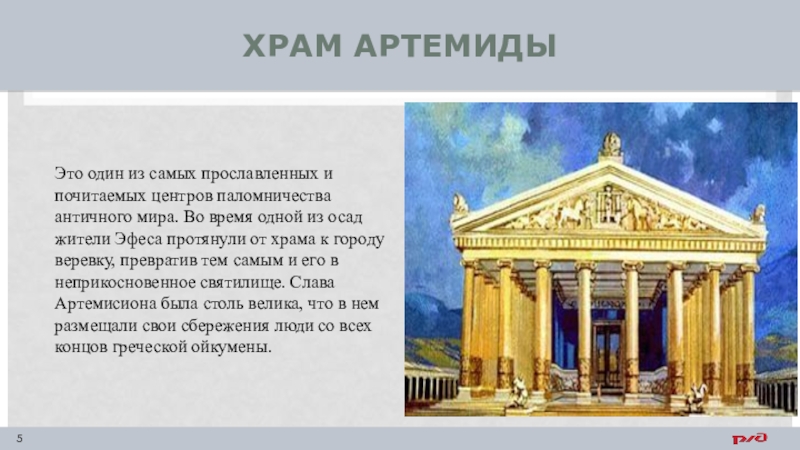 ХРАМ АРТЕМИДЫ

Это один из самых прославленных и почитаемых центров паломничества античного мира. Во время одной из осад жители Эфеса протянули от храма к городу веревку, превратив тем самым и его в неприкосновенное святилище. Слава Артемисиона была столь велика, что в нем размещали свои сбережения люди со всех концов греческой ойкумены.

5

РЖД